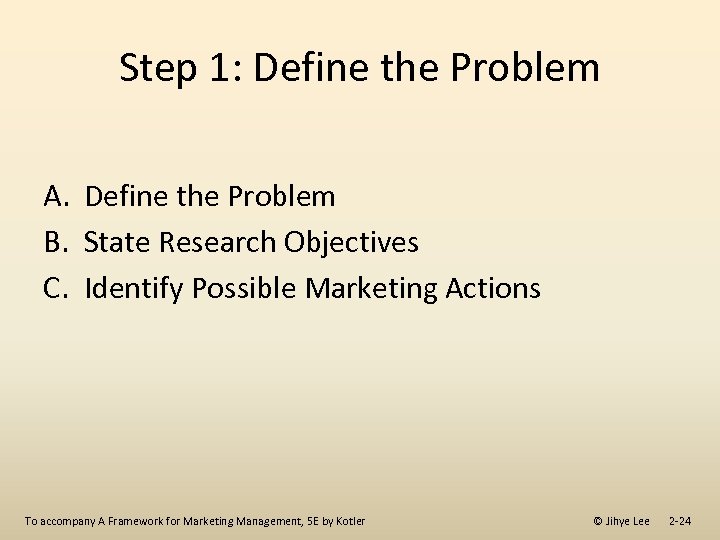 Step 1: Define the Problem

A. Define the Problem
B. State Research Objectives
C. Identify Possible Marketing Actions

To accompany A Framework for Marketing Management, 5E by Kotler

© Jihye Lee 2-24